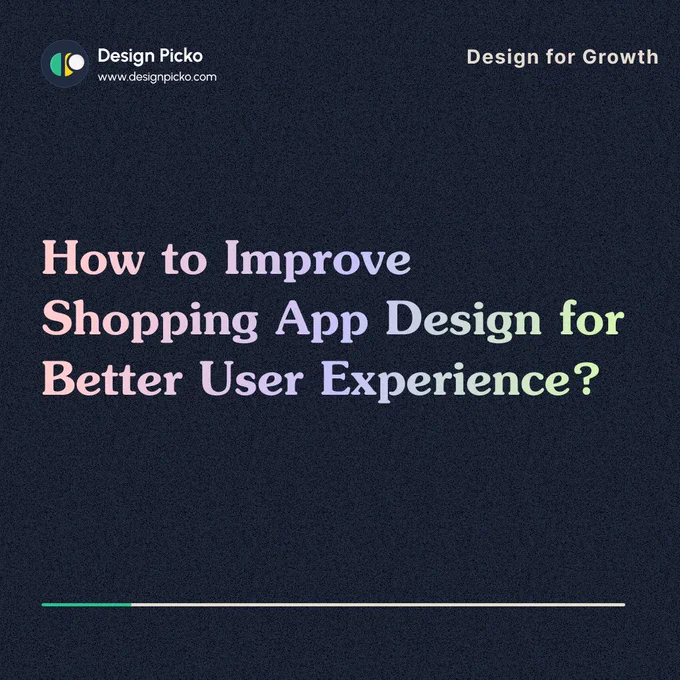 Design Picko
www.designpicko.com

Design for Growth

How to Improve Shopping App Design for Better User Experience?